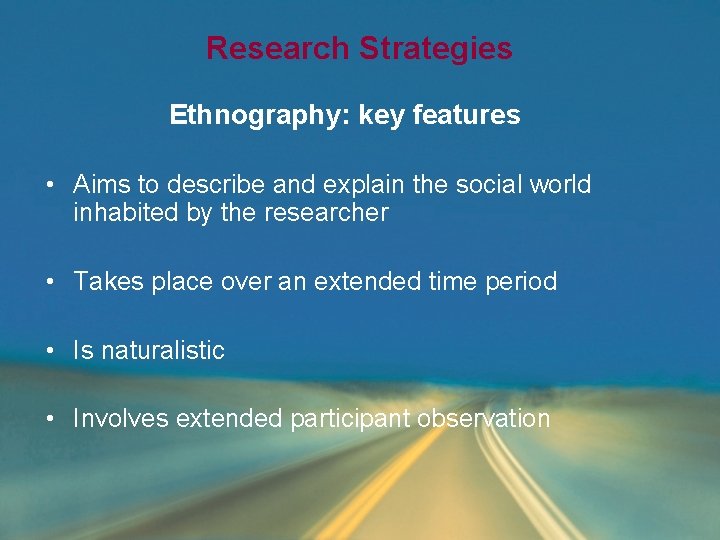 Research Strategies

Ethnography: key features

• Aims to describe and explain the social world inhabited by the researcher

• Takes place over an extended time period

• Is naturalistic

• Involves extended participant observation